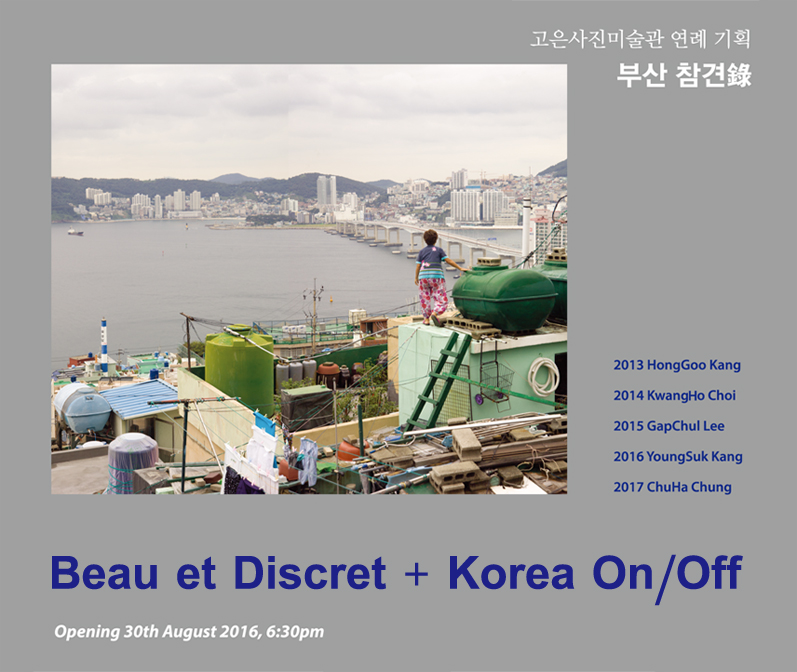 고은사진미술관 연례 기획
부산 참견錄

2013 HongGoo Kang
2014 KwangHo Choi
2015 GapChul Lee
2016 YoungSuk Kang
2017 ChuHa Chung

Beau et Discret + Korea On/Off

Opening 30th August 2016, 6:30pm